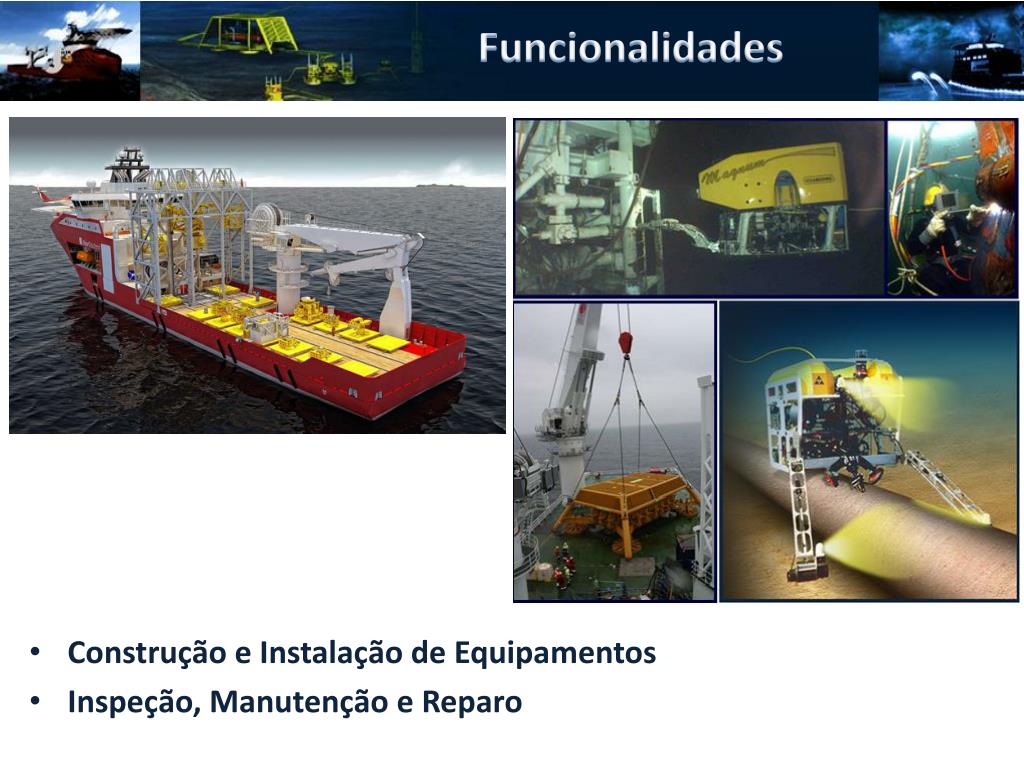 Funcionalidades

Magnum

• Construção e Instalação de Equipamentos
• Inspeção, Manutenção e Reparo